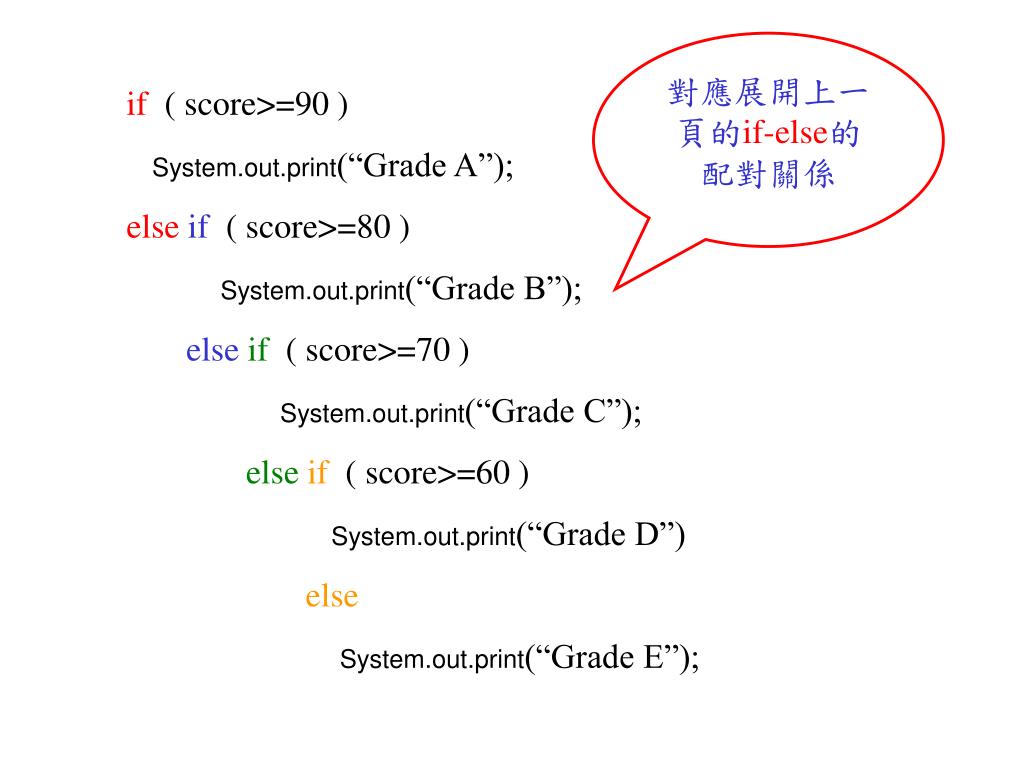 if ( score>=90 )
System.out.print(“Grade A”);
else if ( score>=80 )
System.out.print(“Grade B”);
else if ( score>=70 )
System.out.print(“Grade C”);
else if ( score>=60 )
System.out.print(“Grade D”)
else
System.out.print(“Grade E”);

對應展開上一頁的if-else的配對關係